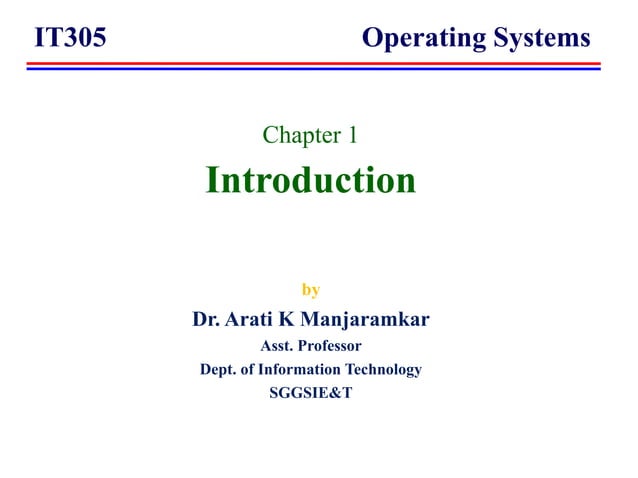 IT305 Operating Systems

Chapter 1
Introduction

by
Dr. Arati K Manjaramkar
Asst. Professor
Dept. of Information Technology
SGGSIE&T